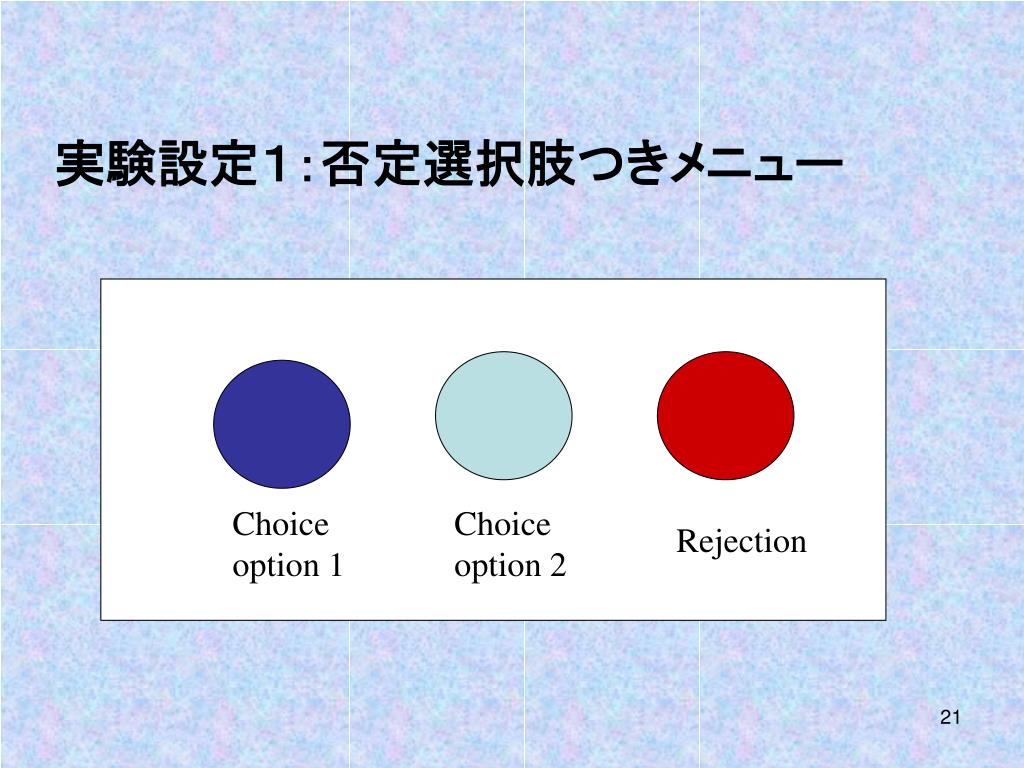 実験設定1:否定選択肢つきメニュー

Choice option 1

Choice option 2

Rejection

21